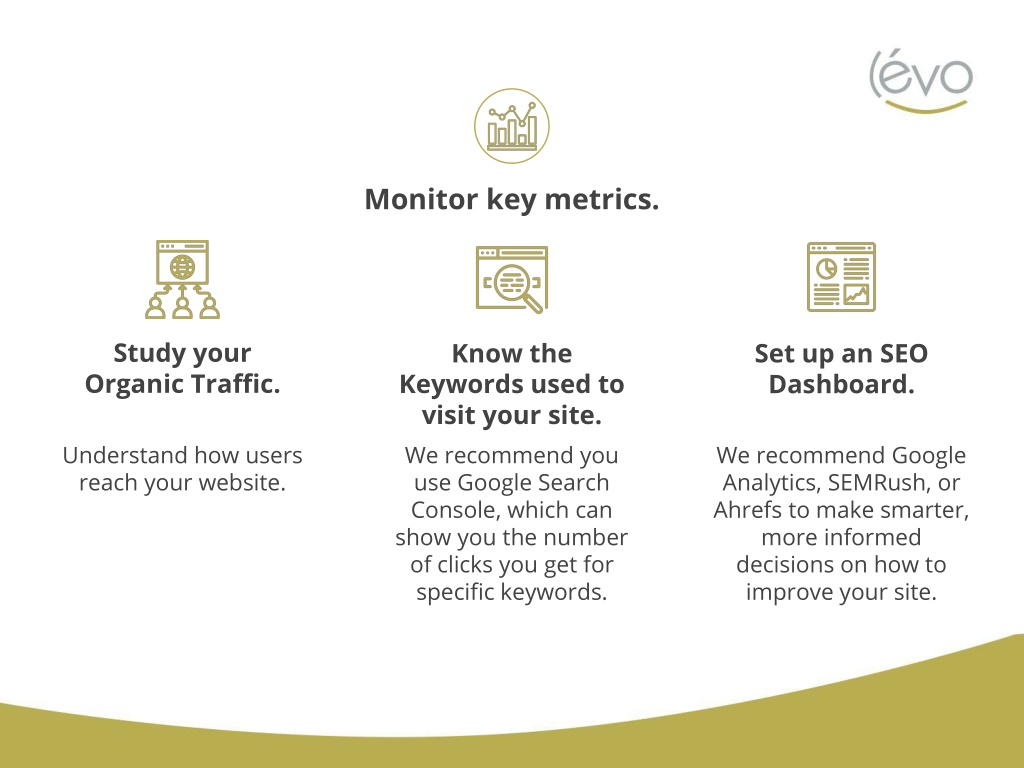 (évo

Monitor key metrics.

Study your Organic Traffic.

Understand how users reach your website.

Know the Keywords used to visit your site.

We recommend you use Google Search Console, which can show you the number of clicks you get for specific keywords.

Set up an SEO Dashboard.

We recommend Google Analytics, SEMRush, or Ahrefs to make smarter, more informed decisions on how to improve your site.